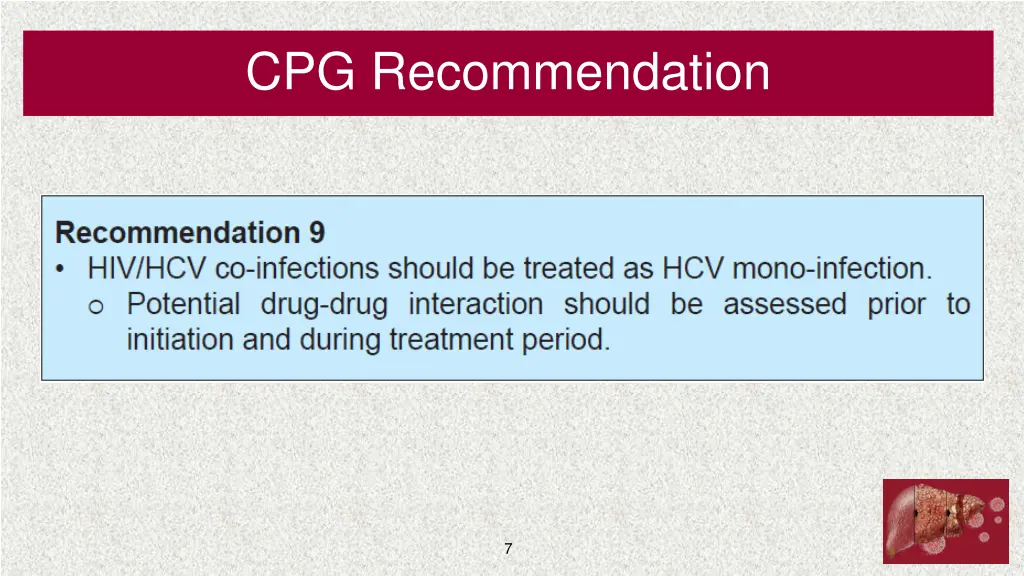 CPG Recommendation

Recommendation 9
• HIV/HCV co-infections should be treated as HCV mono-infection.
  o Potential drug-drug interaction should be assessed prior to initiation and during treatment period.

7